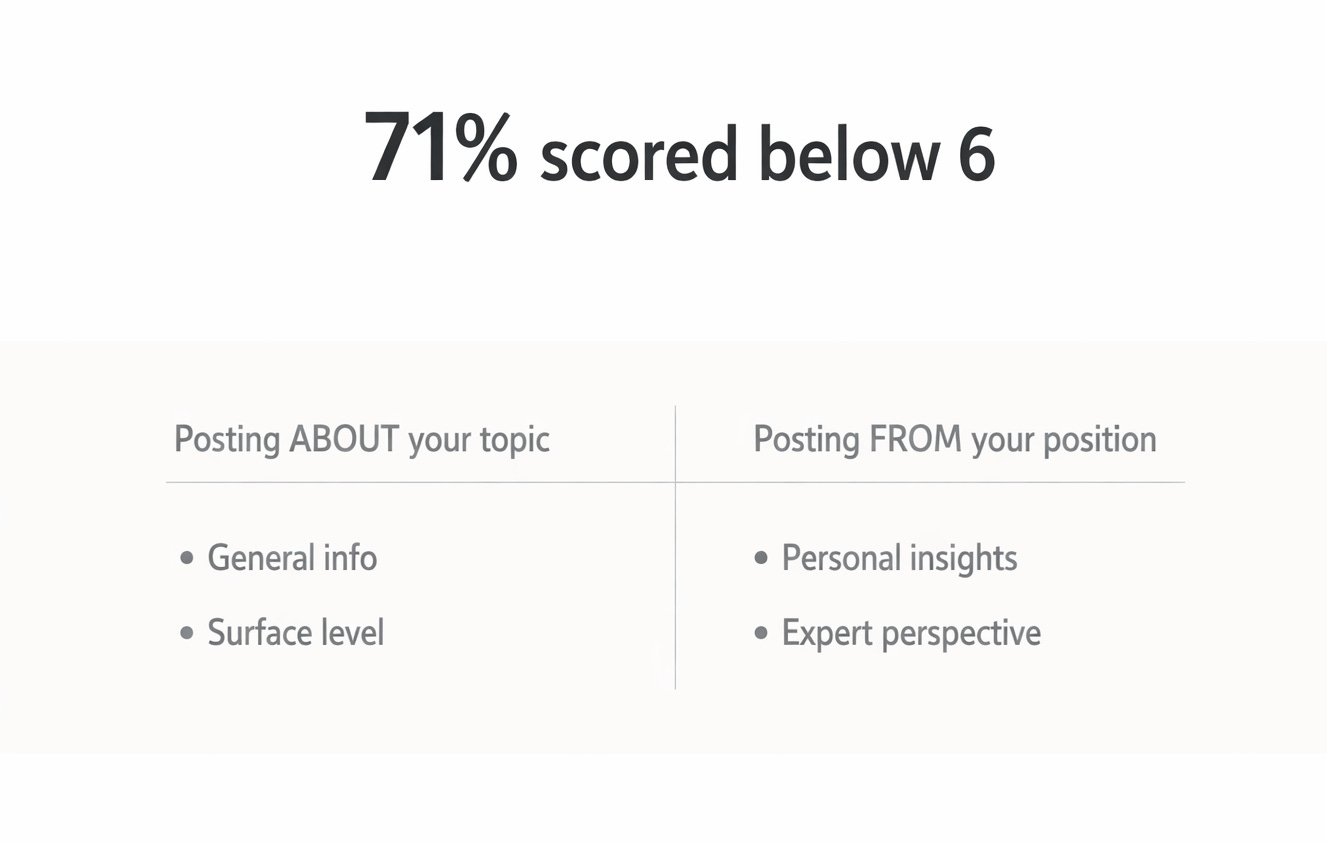 71% scored below 6

| Posting ABOUT your topic | Posting FROM your position |
|---|---|
| • General info | • Personal insights |
| • Surface level | • Expert perspective |